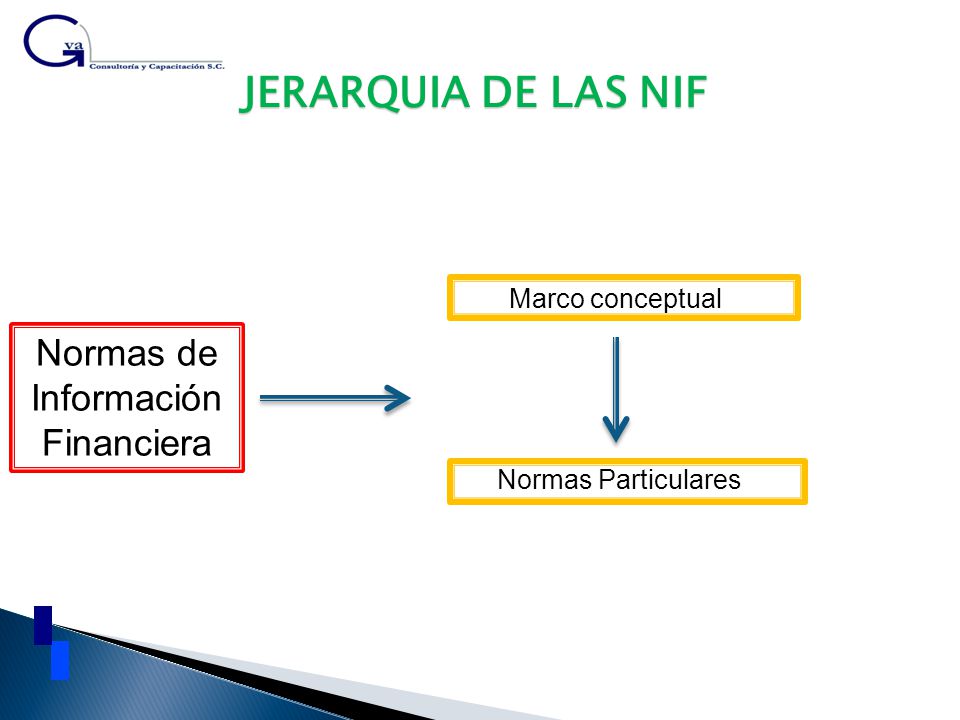 Gva
Consultoría y Capacitación S.C.

JERARQUIA DE LAS NIF

Normas de Información Financiera

Marco conceptual

Normas Particulares